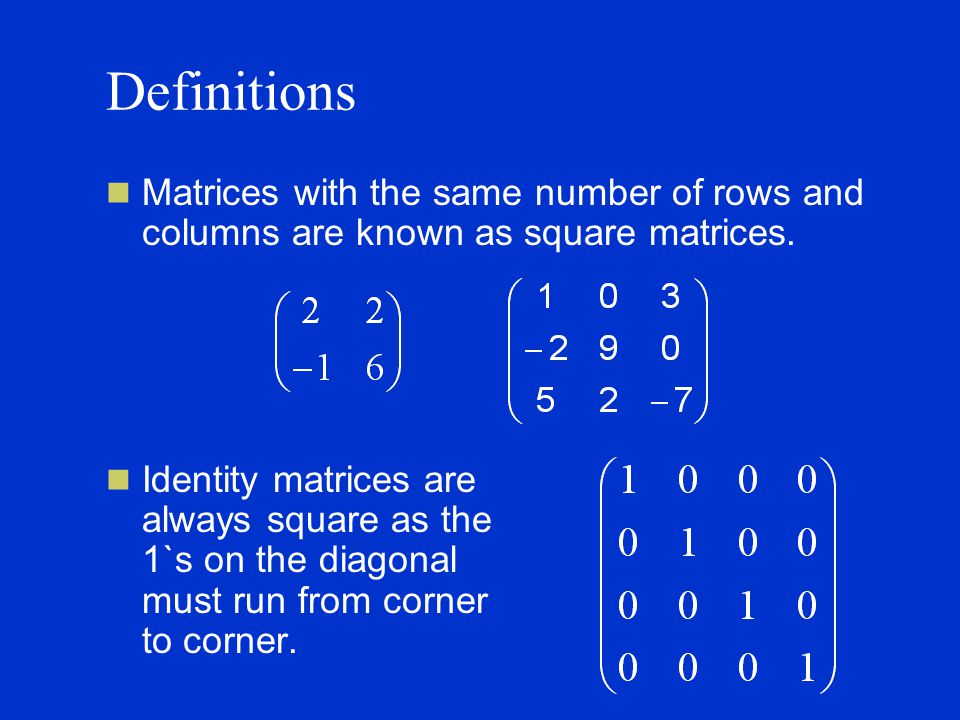 Definitions

Matrices with the same number of rows and columns are known as square matrices.

$\begin{pmatrix} 2 & 2 \\ -1 & 6 \end{pmatrix}$ $\begin{pmatrix} 1 & 0 & 3 \\ -2 & 9 & 0 \\ 5 & 2 & -7 \end{pmatrix}$

Identity matrices are always square as the 1`s on the diagonal must run from corner to corner.

$\begin{pmatrix} 1 & 0 & 0 & 0 \\ 0 & 1 & 0 & 0 \\ 0 & 0 & 1 & 0 \\ 0 & 0 & 0 & 1 \end{pmatrix}$